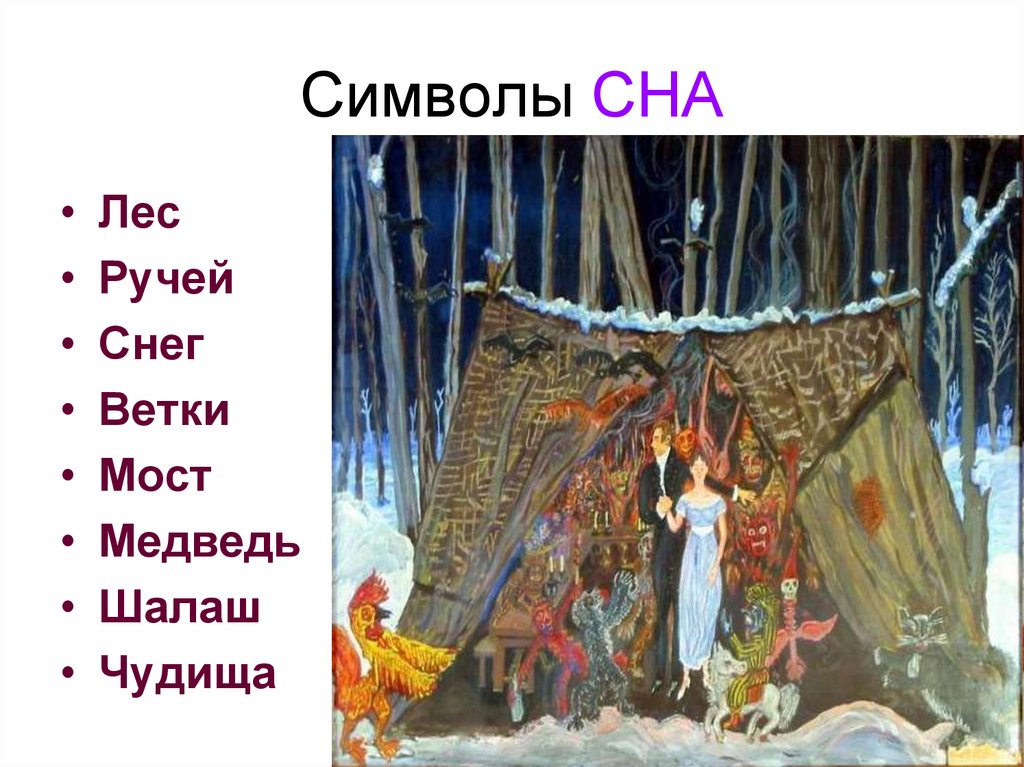 Символы СНА

• Лес
• Ручей
• Снег
• Ветки
• Мост
• Медведь
• Шалаш
• Чудища